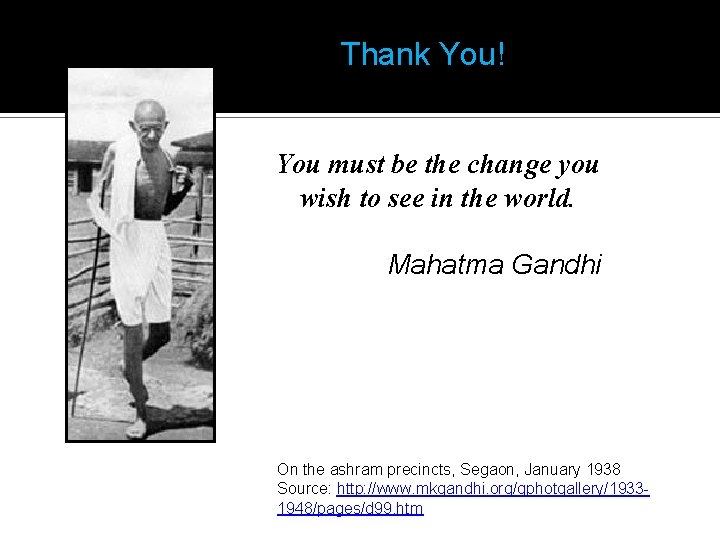 Thank You!

You must be the change you wish to see in the world.

Mahatma Gandhi

On the ashram precincts, Segaon, January 1938
Source: http://www.mkgandhi.org/gphotgallery/1933-1948/pages/d99.htm